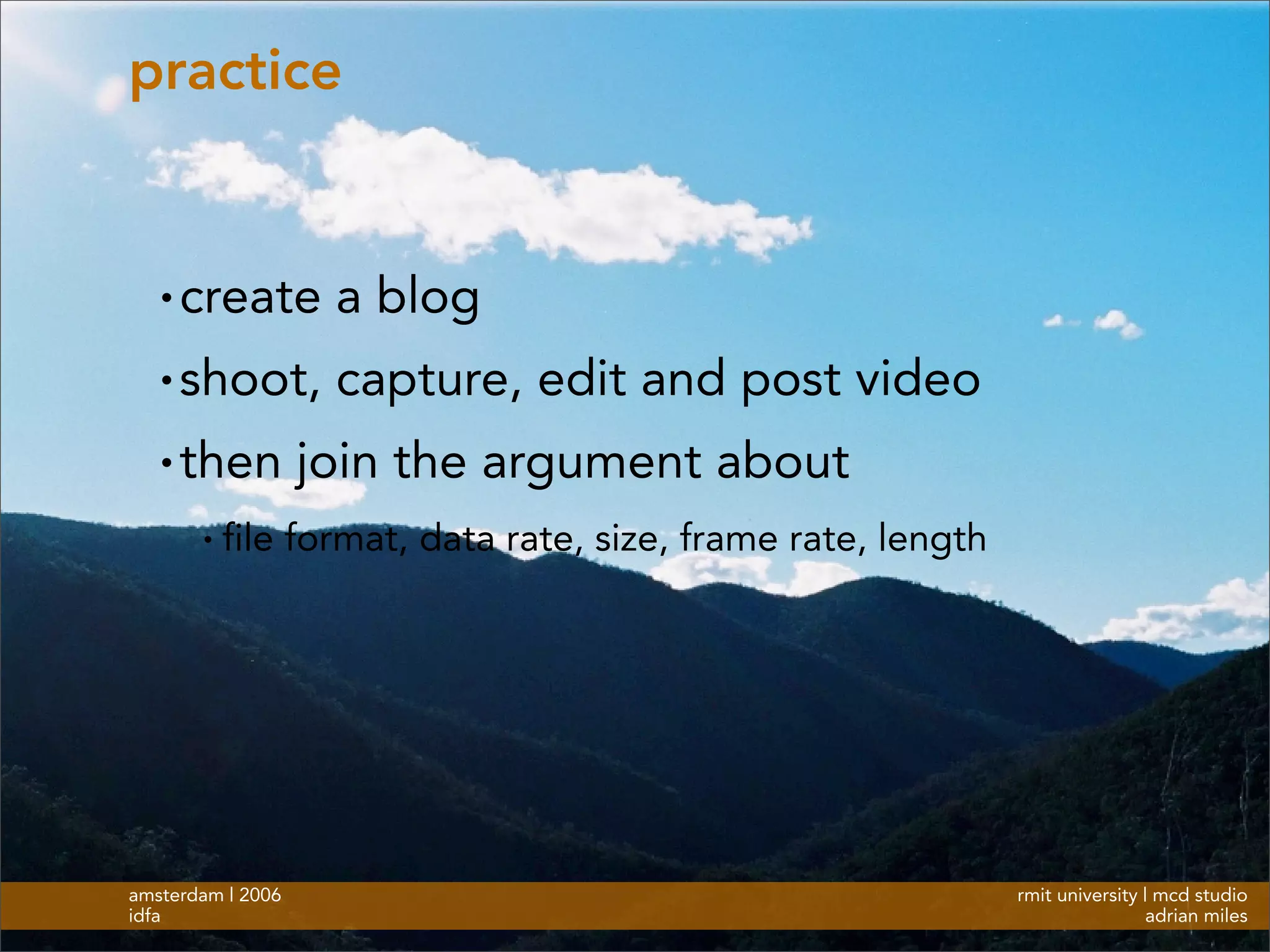 practice

• create a blog
• shoot, capture, edit and post video
• then join the argument about
  • file format, data rate, size, frame rate, length

amsterdam | 2006
idfa

rmit university | mcd studio
adrian miles